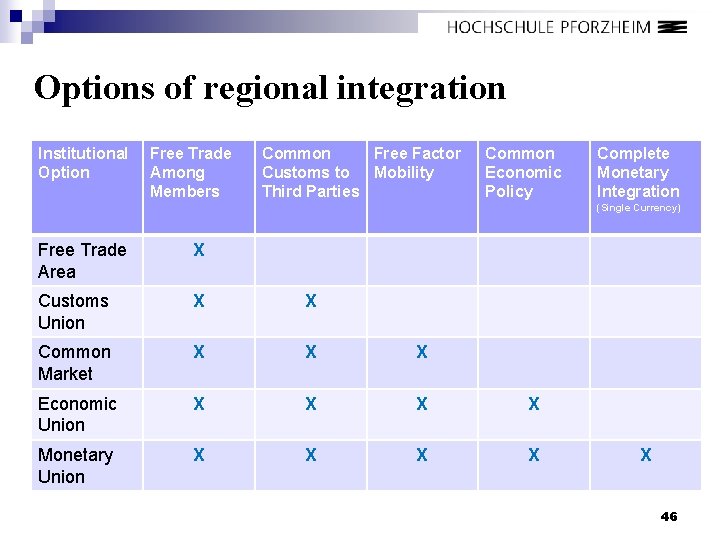 HOCHSCHULE PFORZHEIM

Options of regional integration

| Institutional Option | Free Trade Among Members | Common Customs to Third Parties | Free Factor Mobility | Common Economic Policy | Complete Monetary Integration (Single Currency) |
|---|---|---|---|---|---|
| Free Trade Area | X | | | | |
| Customs Union | X | X | | | |
| Common Market | X | X | X | | |
| Economic Union | X | X | X | X | |
| Monetary Union | X | X | X | X | X |

46